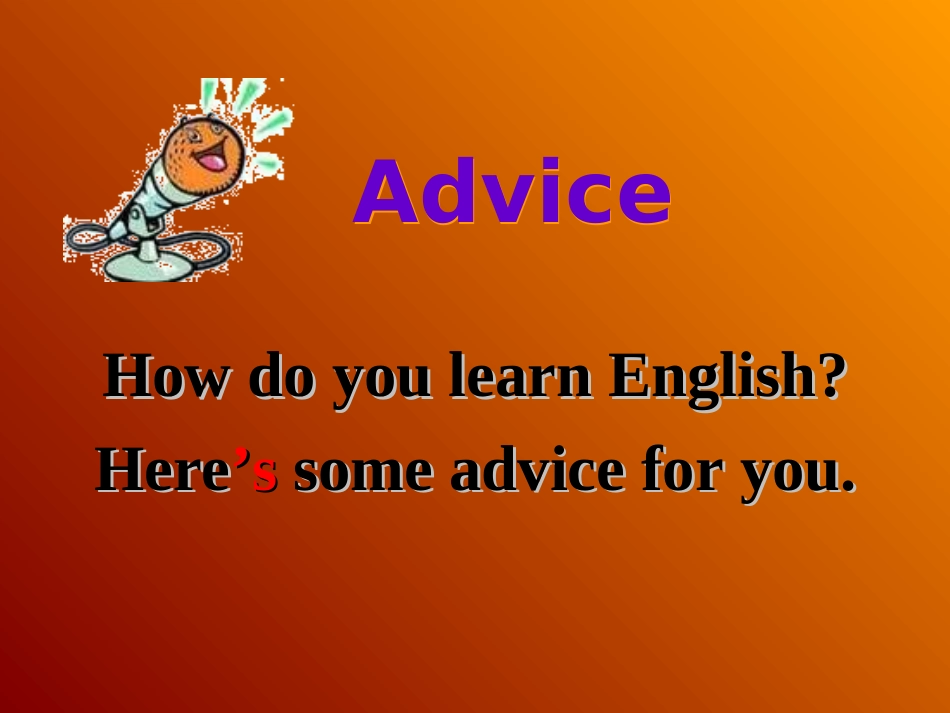 Advice

How do you learn English?

Here’s some advice for you.